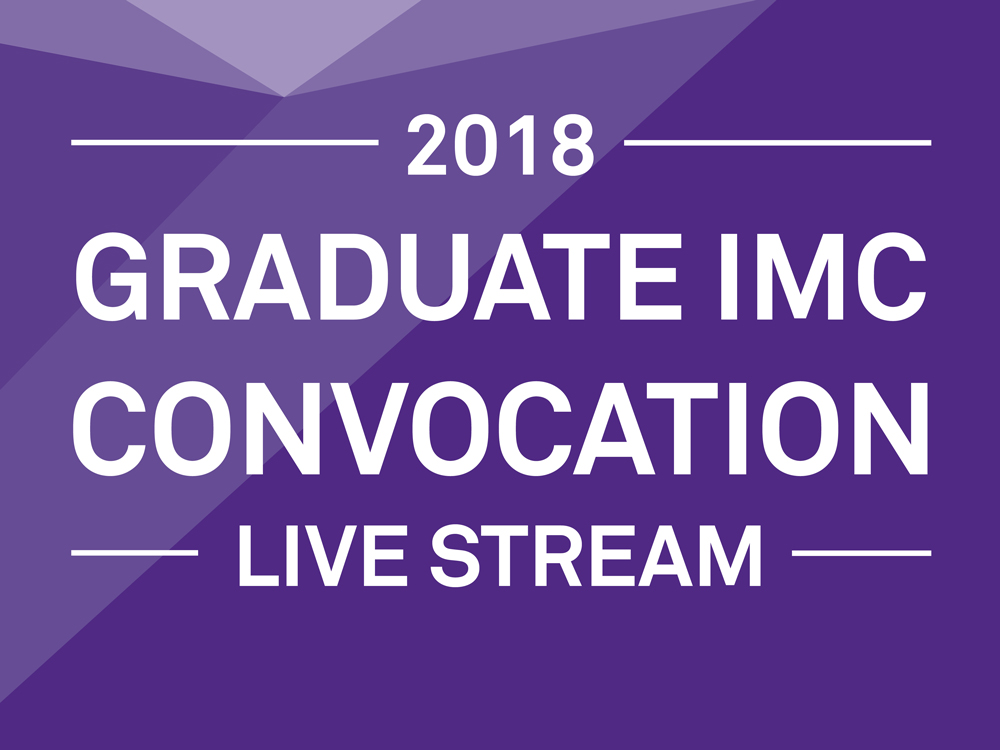 2018
GRADUATE IMC
CONVOCATION
LIVE STREAM